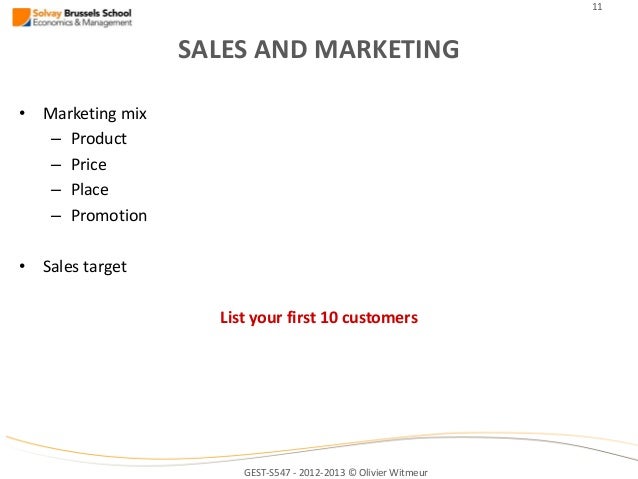 Solvay Brussels School
Economics & Management

11

SALES AND MARKETING

• Marketing mix
 – Product
 – Price
 – Place
 – Promotion

• Sales target

List your first 10 customers

GEST-S547 - 2012-2013 © Olivier Witmeur